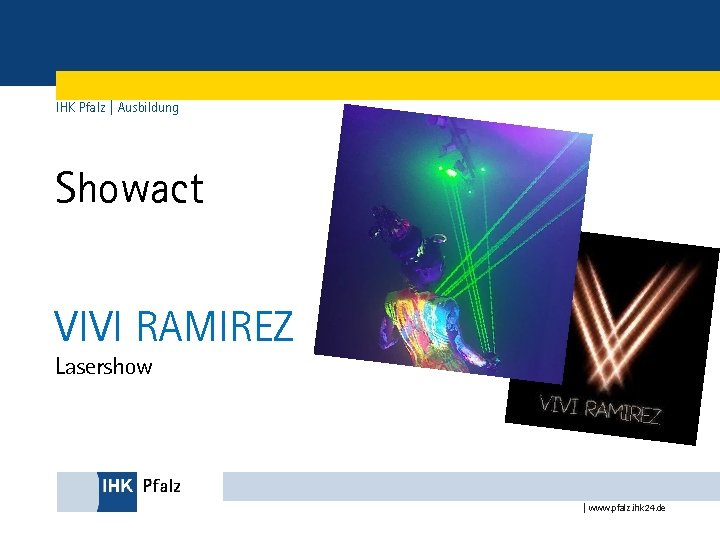 IHK Pfalz | Ausbildung

Showact

VIVI RAMIREZ

Lasershow

VIVI RAMIREZ

IHK Pfalz

| www.pfalz.ihk24.de